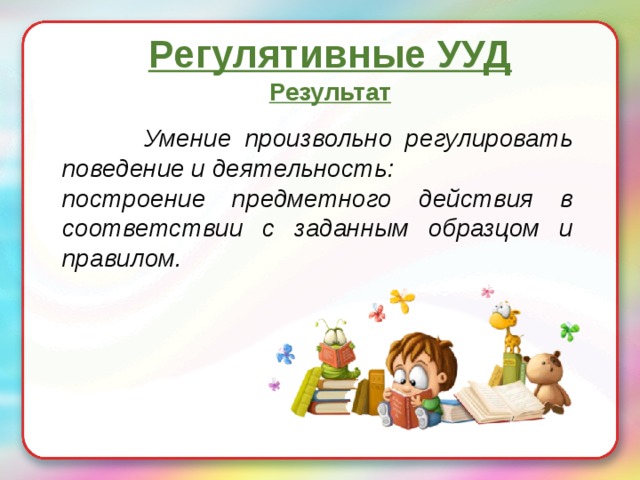 Регулятивные УУД
Результат

Умение произвольно регулировать поведение и деятельность:
построение предметного действия в соответствии с заданным образцом и правилом.